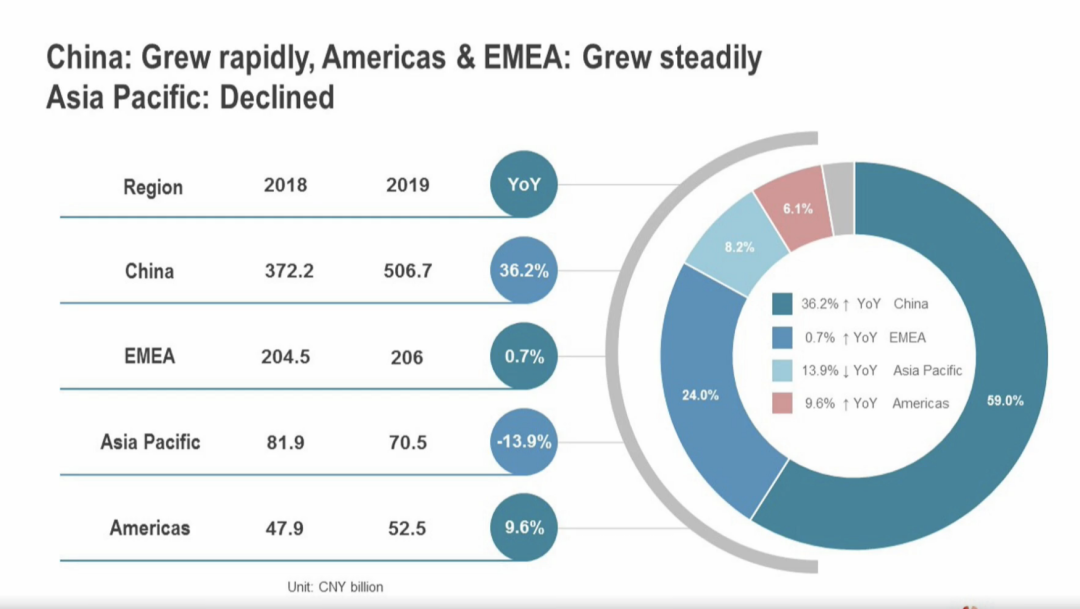 China: Grew rapidly, Americas & EMEA: Grew steadily
Asia Pacific: Declined

| Region | 2018 | 2019 | YoY |
|---|---|---|---|
| China | 372.2 | 506.7 | 36.2% |
| EMEA | 204.5 | 206 | 0.7% |
| Asia Pacific | 81.9 | 70.5 | -13.9% |
| Americas | 47.9 | 52.5 | 9.6% |

Unit: CNY billion

6.1%
8.2%
24.0%
59.0%

36.2% ↑ YoY China
0.7% ↑ YoY EMEA
13.9% ↓ YoY Asia Pacific
9.6% ↑ YoY Americas